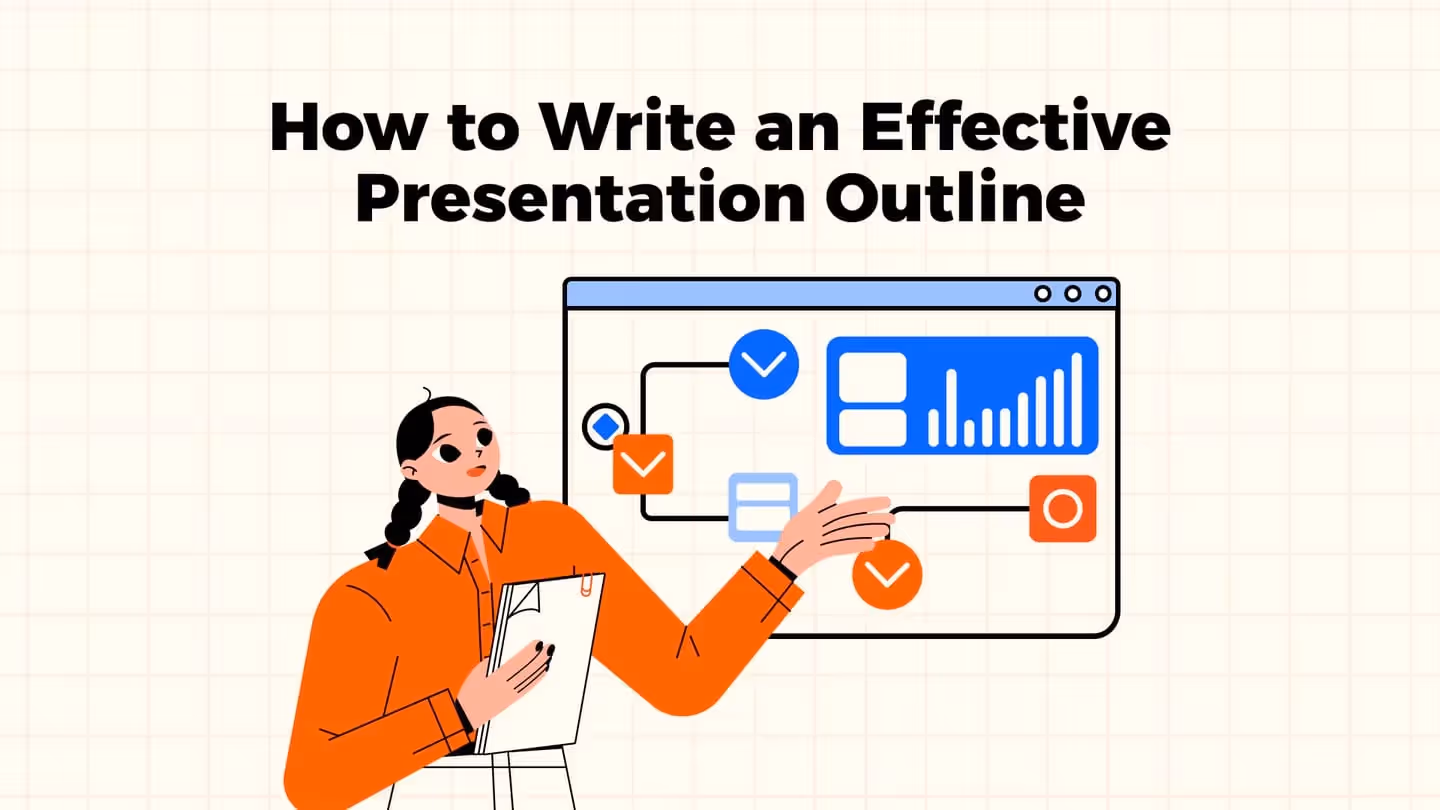 How to Write an Effective Presentation Outline